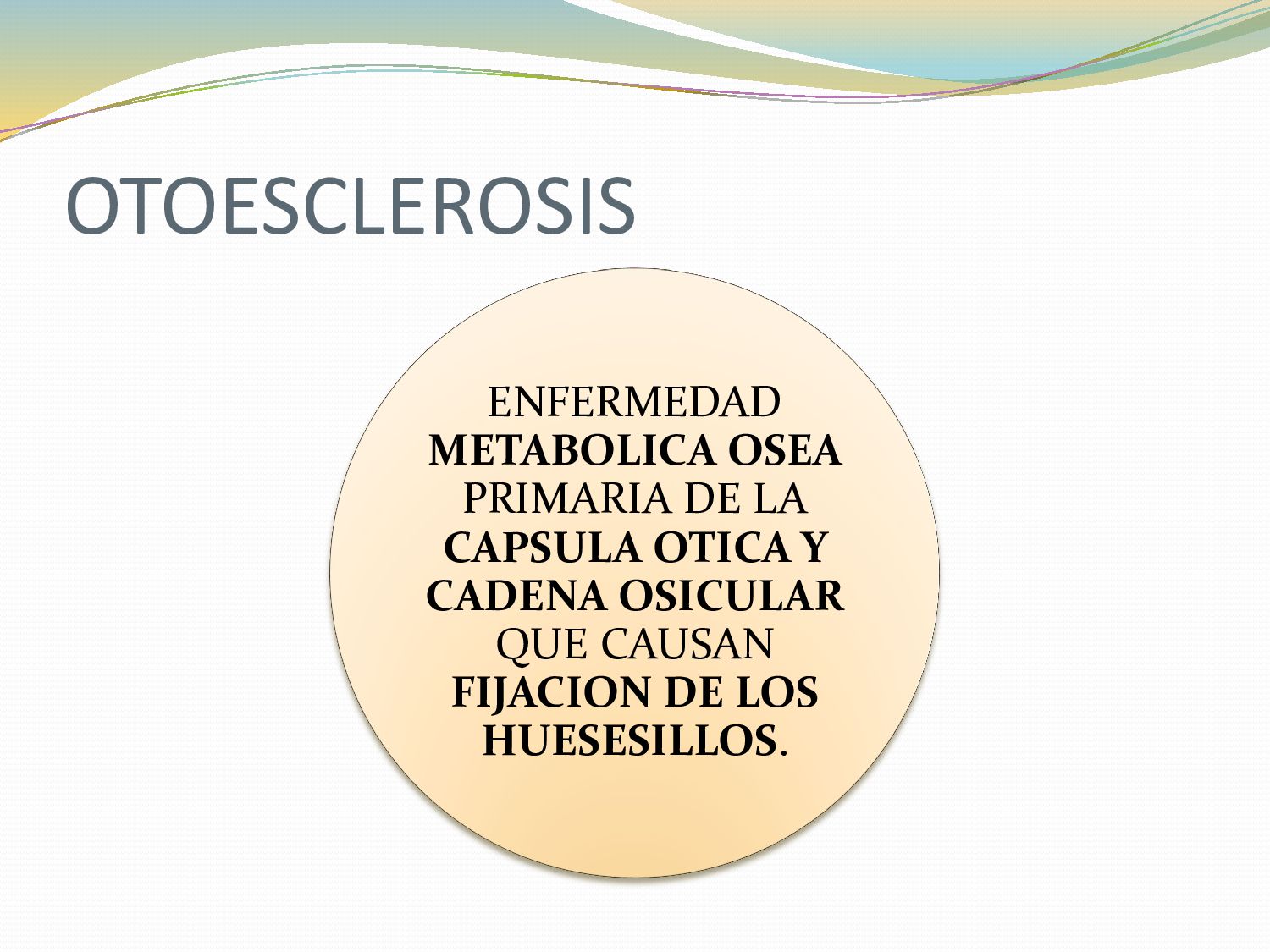 OTOESCLEROSIS

ENFERMEDAD METABOLICA OSEA PRIMARIA DE LA CAPSULA OTICA Y CADENA OSICULAR QUE CAUSAN FIJACION DE LOS HUESESILLOS.